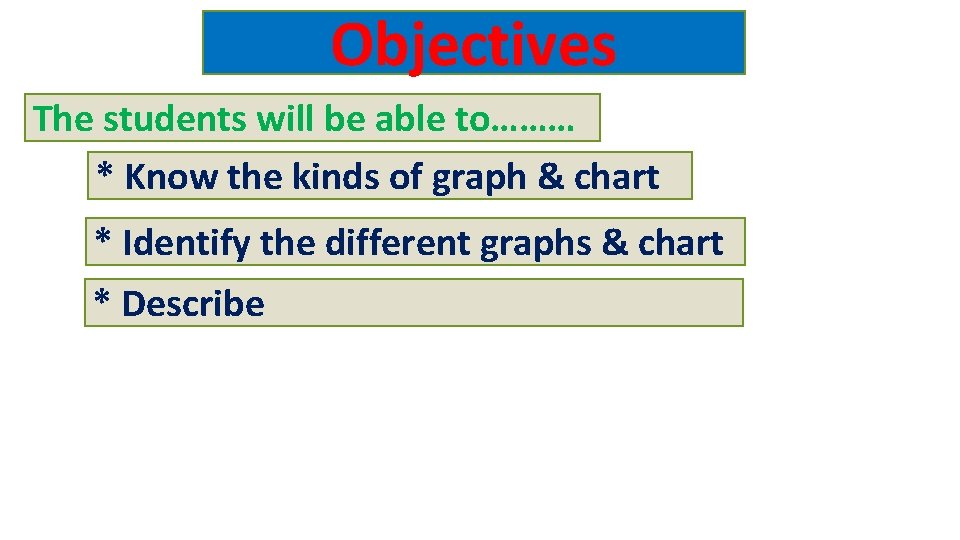 Objectives

The students will be able to………

* Know the kinds of graph & chart

* Identify the different graphs & chart

* Describe